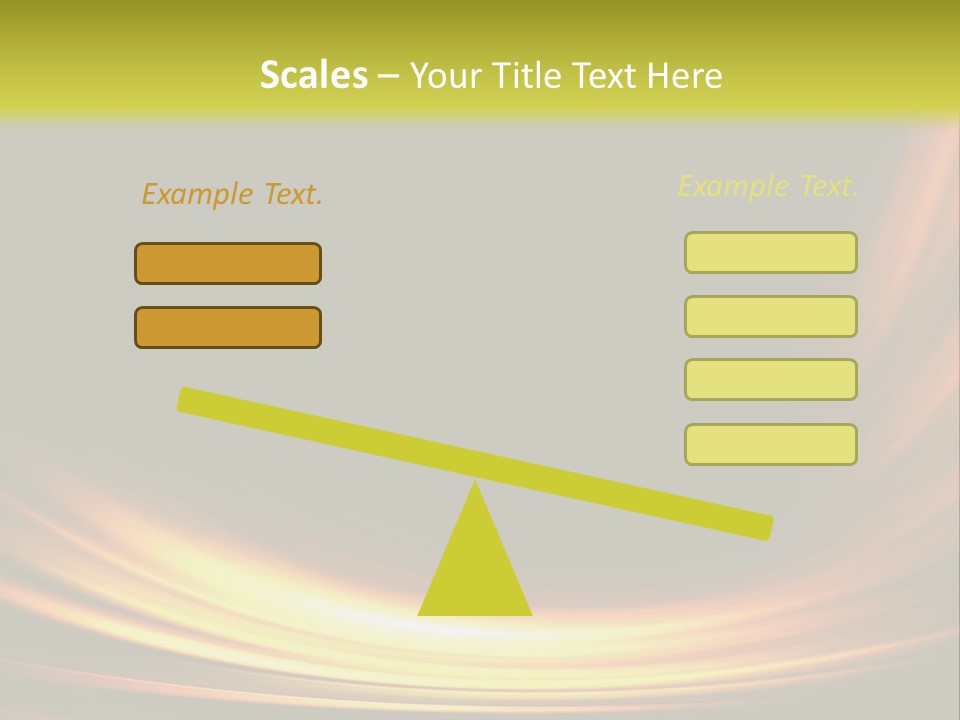 Scales – Your Title Text Here

Example Text.

Example Text.